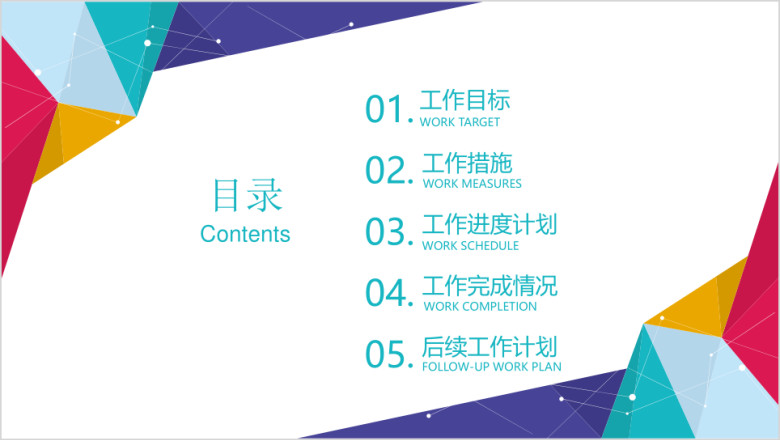 目录
Contents

01. 工作目标
WORK TARGET

02. 工作措施
WORK MEASURES

03. 工作进度计划
WORK SCHEDULE

04. 工作完成情况
WORK COMPLETION

05. 后续工作计划
FOLLOW-UP WORK PLAN